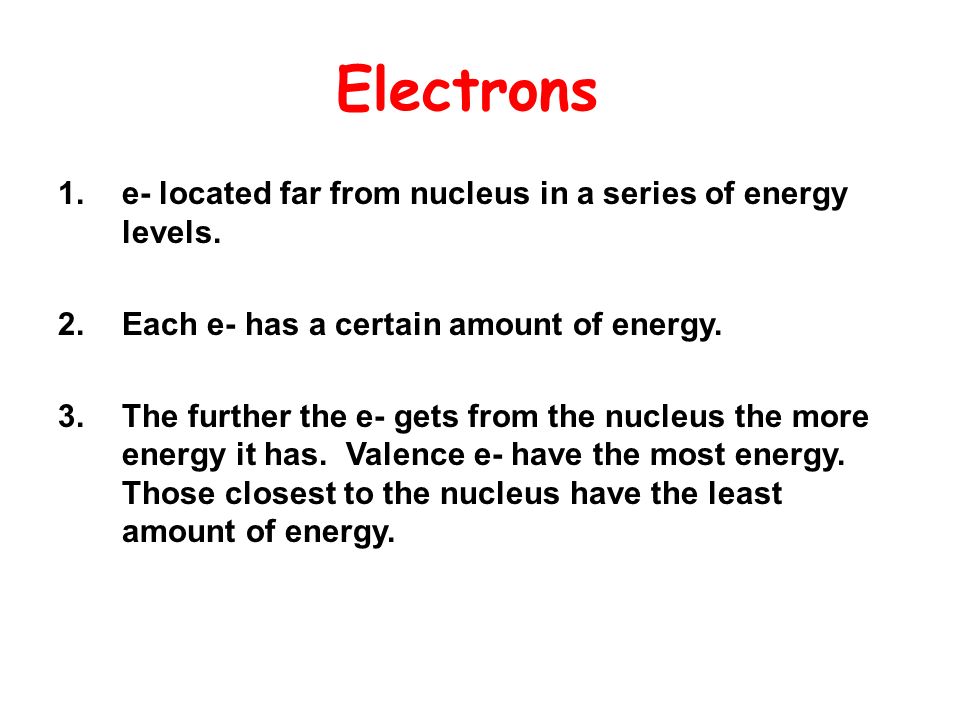 Electrons

1. e- located far from nucleus in a series of energy levels.

2. Each e- has a certain amount of energy.

3. The further the e- gets from the nucleus the more energy it has. Valence e- have the most energy. Those closest to the nucleus have the least amount of energy.